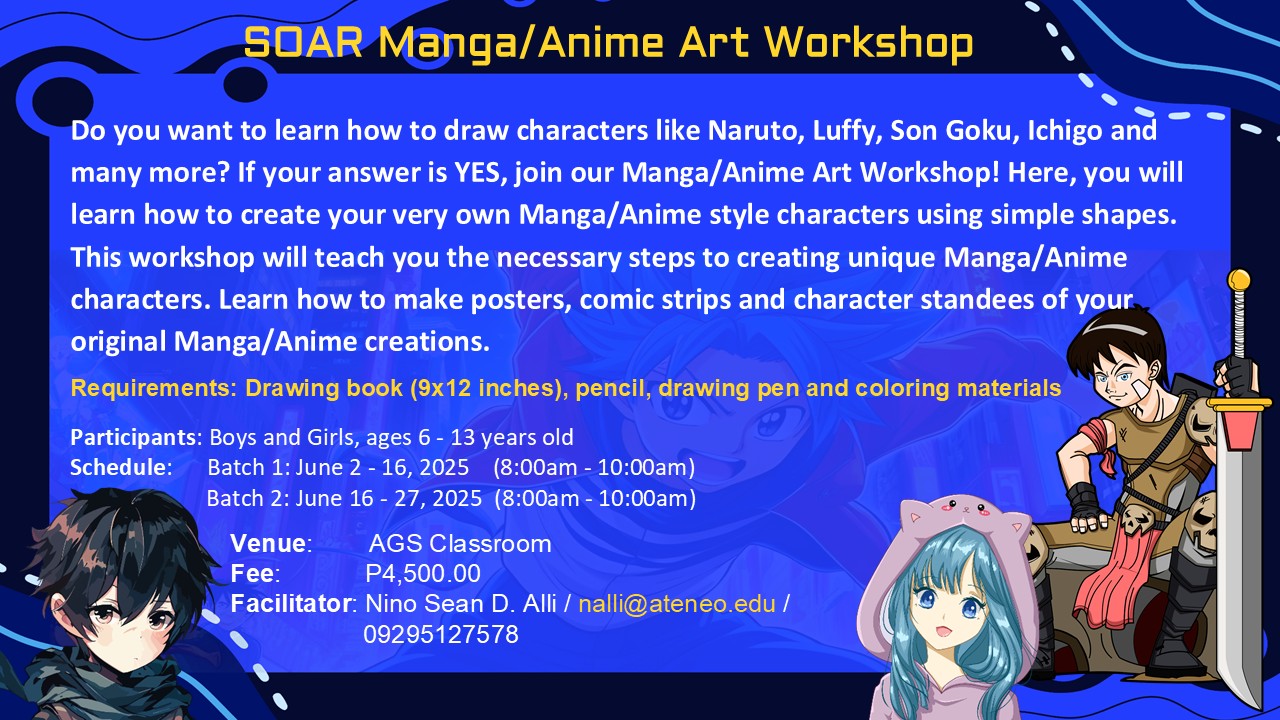 SOAR Manga/Anime Art Workshop

Do you want to learn how to draw characters like Naruto, Luffy, Son Goku, Ichigo and many more? If your answer is YES, join our Manga/Anime Art Workshop! Here, you will learn how to create your very own Manga/Anime style characters using simple shapes. This workshop will teach you the necessary steps to creating unique Manga/Anime characters. Learn how to make posters, comic strips and character standees of your original Manga/Anime creations.

Requirements: Drawing book (9x12 inches), pencil, drawing pen and coloring materials

Participants: Boys and Girls, ages 6 - 13 years old
Schedule: Batch 1: June 2 - 16, 2025 (8:00am - 10:00am)
Batch 2: June 16 - 27, 2025 (8:00am - 10:00am)

Venue: AGS Classroom
Fee: P4,500.00
Facilitator: Nino Sean D. Alli / nalli@ateneo.edu / 09295127578